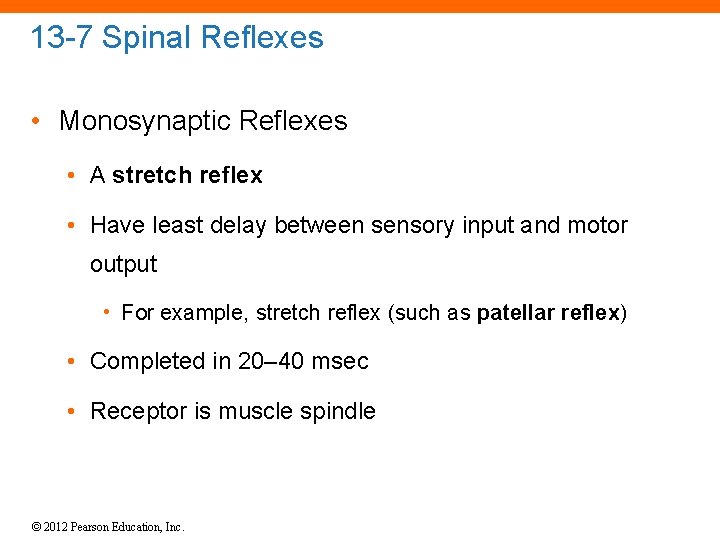 13-7 Spinal Reflexes

• Monosynaptic Reflexes

• A stretch reflex

• Have least delay between sensory input and motor output

• For example, stretch reflex (such as patellar reflex)

• Completed in 20–40 msec

• Receptor is muscle spindle

© 2012 Pearson Education, Inc.